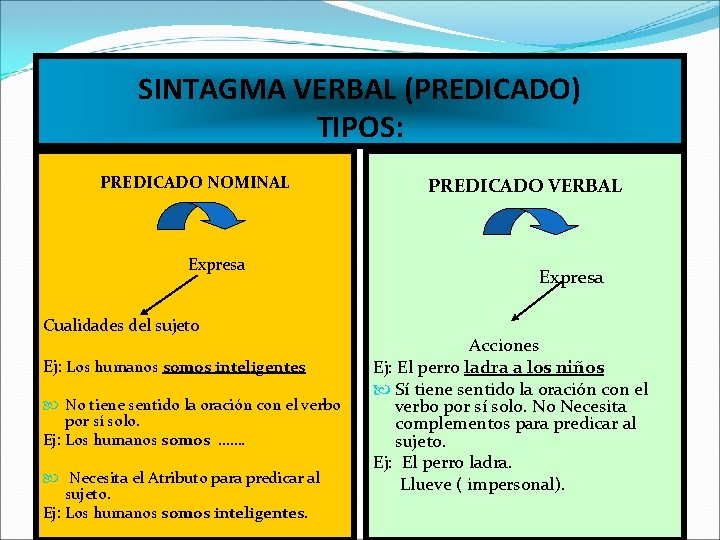 SINTAGMA VERBAL (PREDICADO)
TIPOS:

PREDICADO NOMINAL

Expresa

Cualidades del sujeto

Ej: Los humanos somos inteligentes

No tiene sentido la oración con el verbo por sí solo.
Ej: Los humanos somos …….

Necesita el Atributo para predicar al sujeto.
Ej: Los humanos somos inteligentes.

PREDICADO VERBAL

Expresa

Acciones
Ej: El perro ladra a los niños

Sí tiene sentido la oración con el verbo por sí solo. No Necesita complementos para predicar al sujeto.
Ej: El perro ladra.
Llueve ( impersonal).